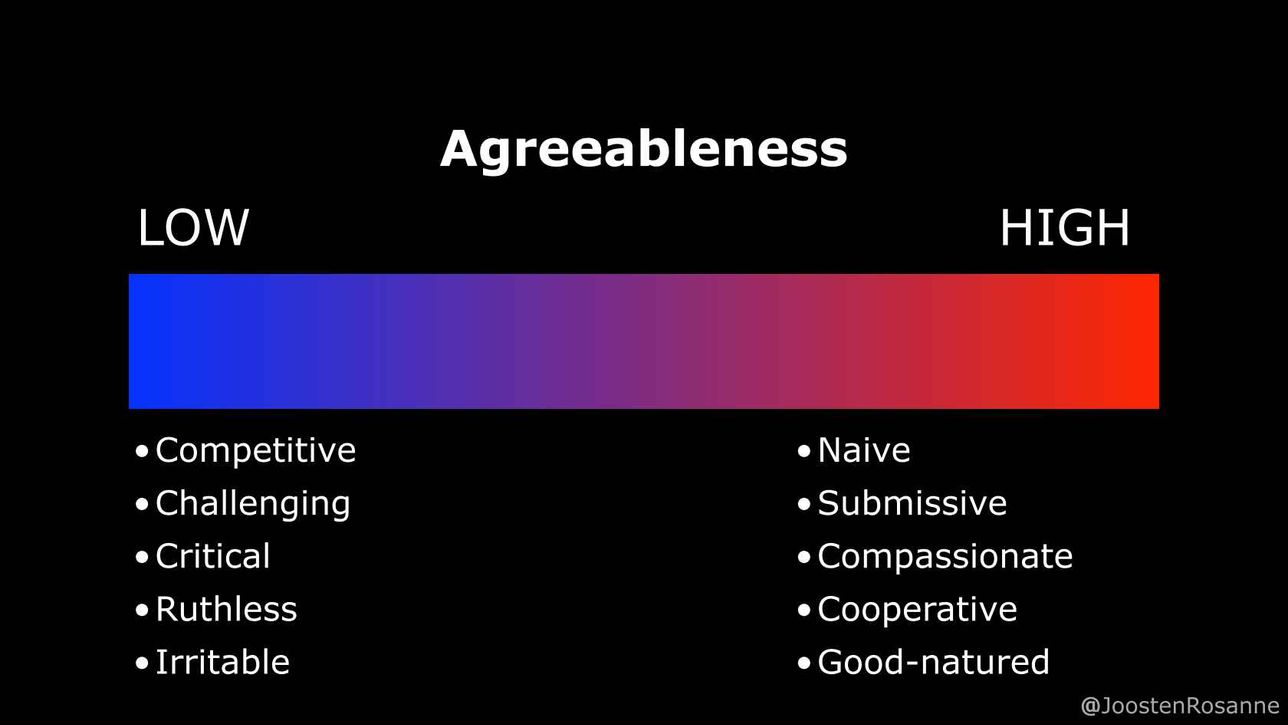 Agreeableness

LOW

HIGH

• Competitive
• Challenging
• Critical
• Ruthless
• Irritable

• Naive
• Submissive
• Compassionate
• Cooperative
• Good-natured

@JoostenRosanne